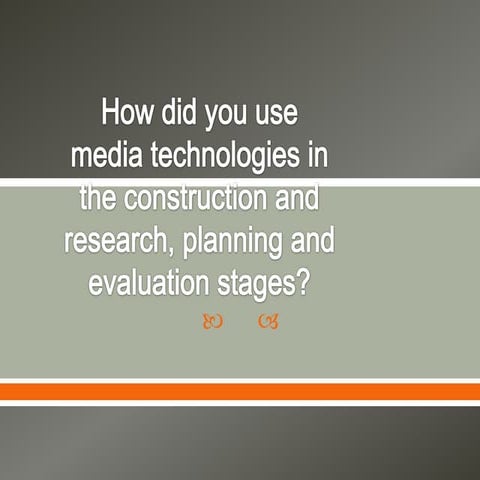 How did you use media technologies in the construction and research, planning and evaluation stages?